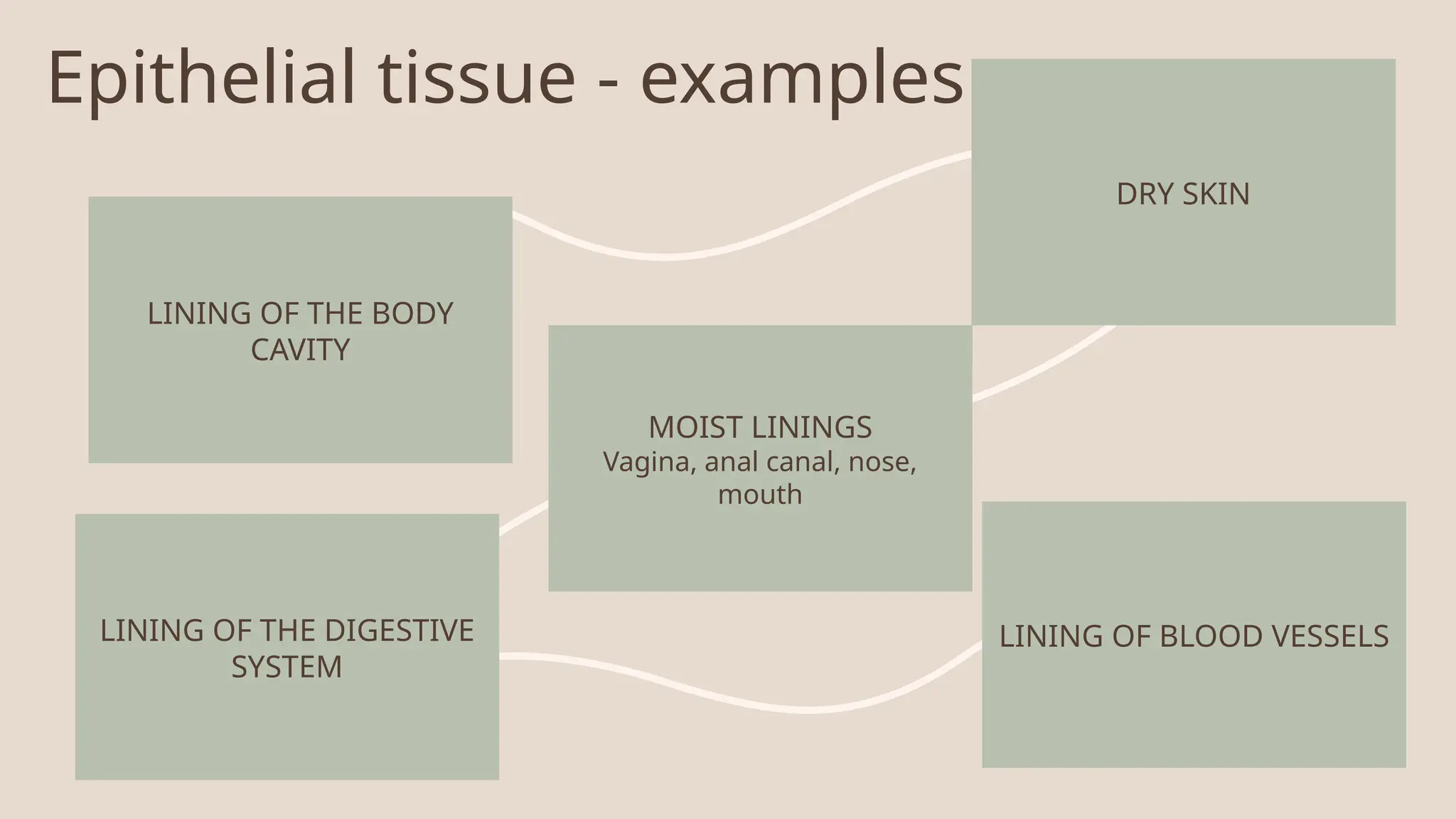 Epithelial tissue - examples

DRY SKIN

LINING OF THE BODY CAVITY

MOIST LININGS
Vagina, anal canal, nose, mouth

LINING OF THE DIGESTIVE SYSTEM

LINING OF BLOOD VESSELS